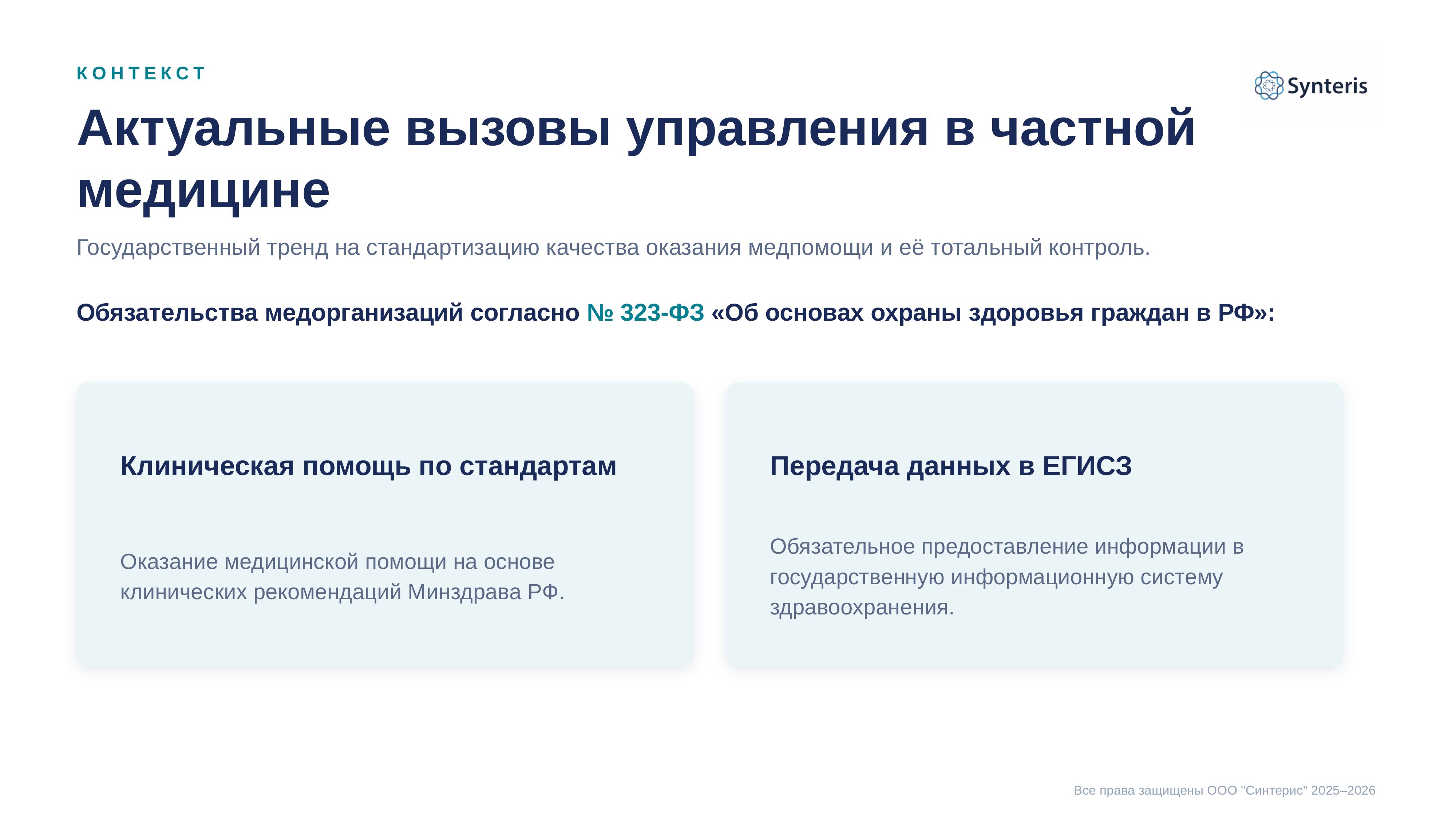 КОНТЕКСТ

Synteris

Актуальные вызовы управления в частной медицине

Государственный тренд на стандартизацию качества оказания медпомощи и её тотальный контроль.

Обязательства медорганизаций согласно № 323-ФЗ «Об основах охраны здоровья граждан в РФ»:

Клиническая помощь по стандартам

Оказание медицинской помощи на основе клинических рекомендаций Минздрава РФ.

Передача данных в ЕГИСЗ

Обязательное предоставление информации в государственную информационную систему здравоохранения.

Все права защищены ООО "Синтерис" 2025–2026